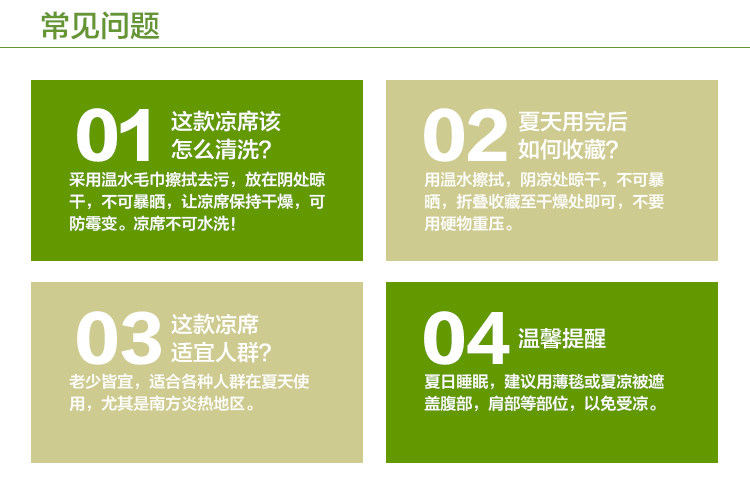 常见问题

01 这款凉席该怎么清洗?

采用温水毛巾擦拭去污，放在阴处晾干，不可暴晒，让凉席保持干燥，可防霉变。凉席不可水洗！

02 夏天用完后如何收藏?

用温水擦拭，阴凉处晾干，不可暴晒，折叠收藏至干燥处即可，不要用硬物重压。

03 这款凉席适宜人群?

老少皆宜，适合各种人群在夏天使用，尤其是南方炎热地区。

04 温馨提醒

夏日睡眠，建议用薄毯或夏凉被遮盖腹部，肩部等部位，以免受凉。